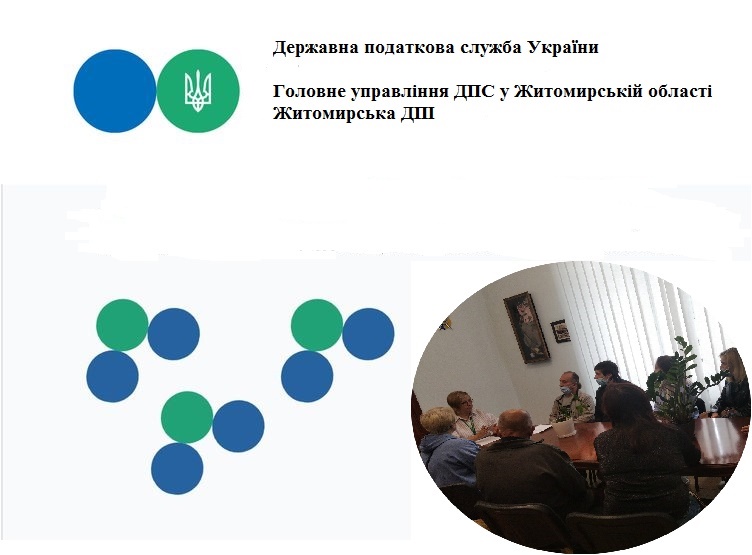 Державна податкова служба України

Головне управління ДПС у Житомирській області
Житомирська ДПІ